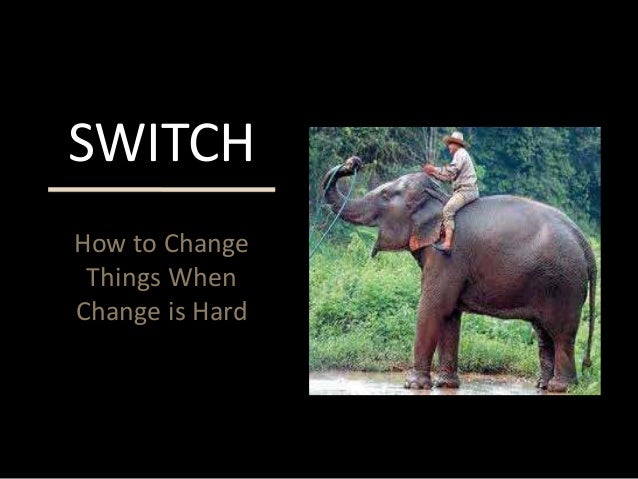 SWITCH

How to Change Things When Change is Hard